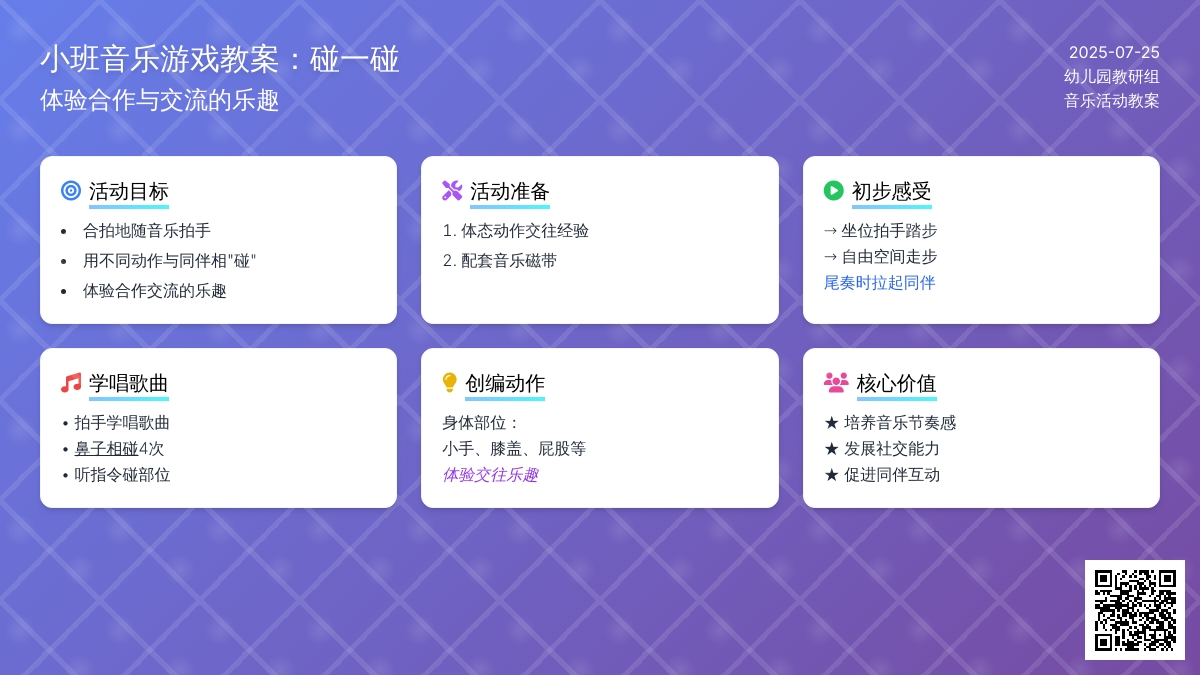 小班音乐游戏教案：碰一碰
体验合作与交流的乐趣

2025-07-25
幼儿园教研组
音乐活动教案

活动目标
• 合拍地随音乐拍手
• 用不同动作与同伴相"碰"
• 体验合作交流的乐趣

活动准备
1. 体态动作交往经验
2. 配套音乐磁带

初步感受
→ 坐位拍手踏步
→ 自由空间走步
尾奏时拉起同伴

学唱歌曲
• 拍手学唱歌曲
• 鼻子相碰4次
• 听指令碰部位

创编动作
身体部位：
小手、膝盖、屁股等
体验交往乐趣

核心价值
★ 培养音乐节奏感
★ 发展社交能力
★ 促进同伴互动